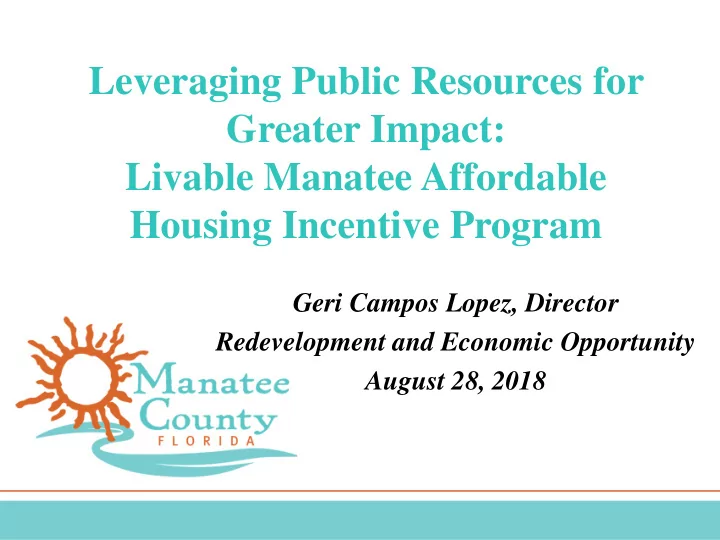 Leveraging Public Resources for Greater Impact:
Livable Manatee Affordable Housing Incentive Program

Geri Campos Lopez, Director
Redevelopment and Economic Opportunity
August 28, 2018

Manatee County
FLORIDA